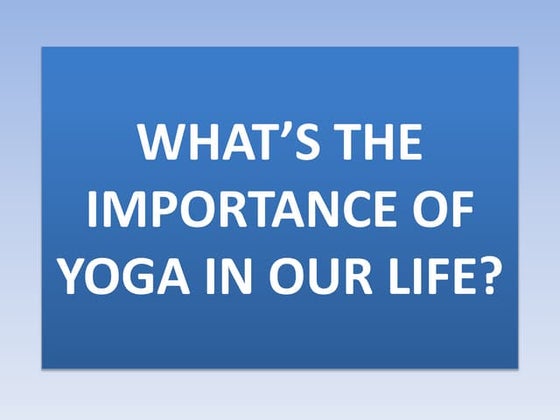 WHAT’S THE IMPORTANCE OF YOGA IN OUR LIFE?